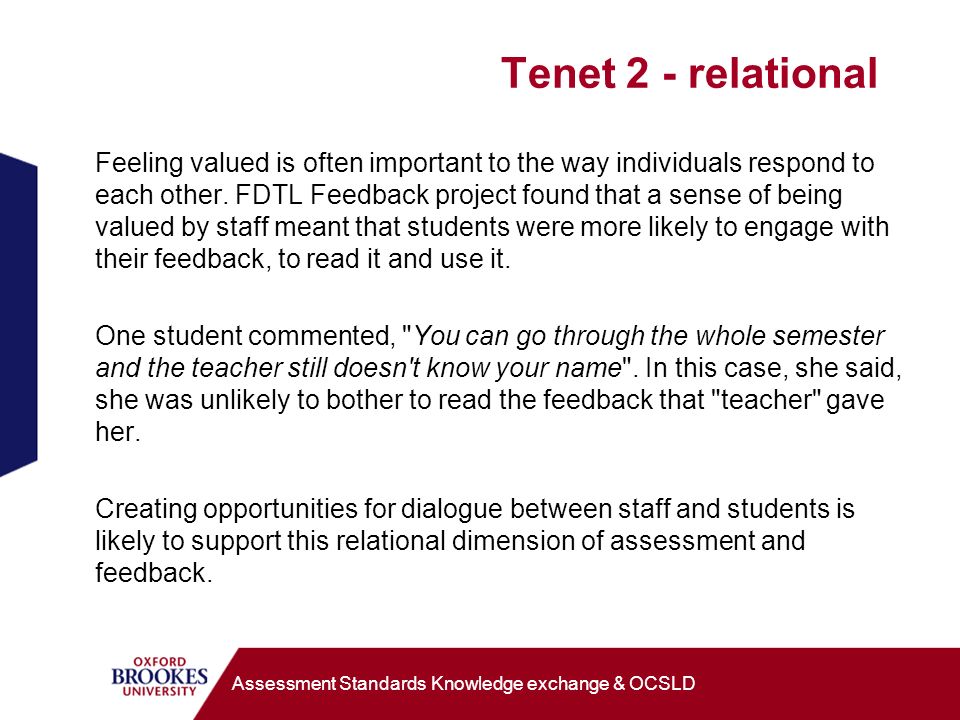 Tenet 2 - relational

Feeling valued is often important to the way individuals respond to each other. FDTL Feedback project found that a sense of being valued by staff meant that students were more likely to engage with their feedback, to read it and use it.

One student commented, "You can go through the whole semester and the teacher still doesn't know your name". In this case, she said, she was unlikely to bother to read the feedback that "teacher" gave her.

Creating opportunities for dialogue between staff and students is likely to support this relational dimension of assessment and feedback.

OXFORD BROOKES UNIVERSITY

Assessment Standards Knowledge exchange & OCSLD